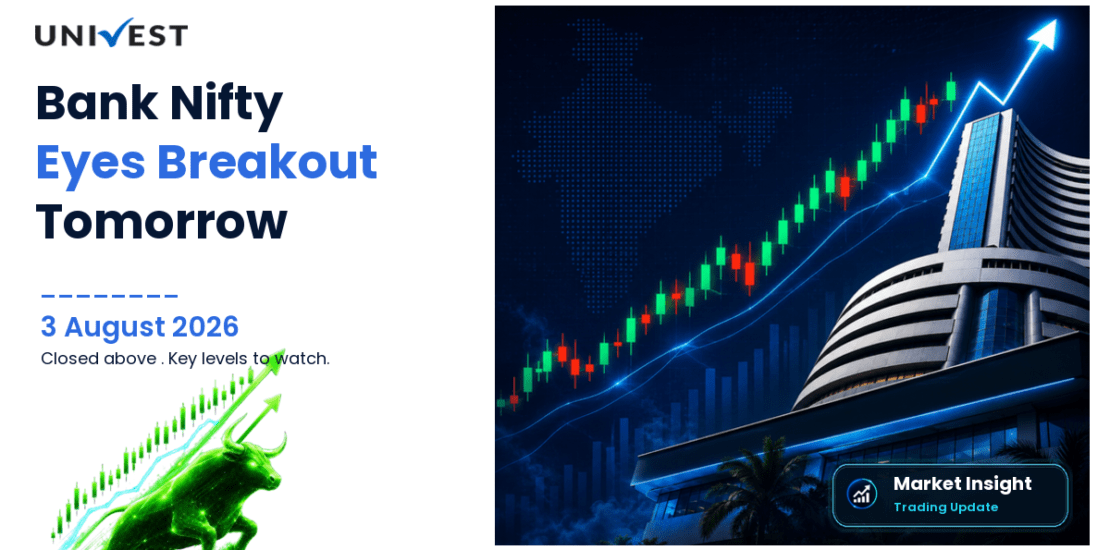 UNIVEST

Bank Nifty
Eyes Breakout
Tomorrow

3 August 2026
Closed above . Key levels to watch.

Market Insight
Trading Update